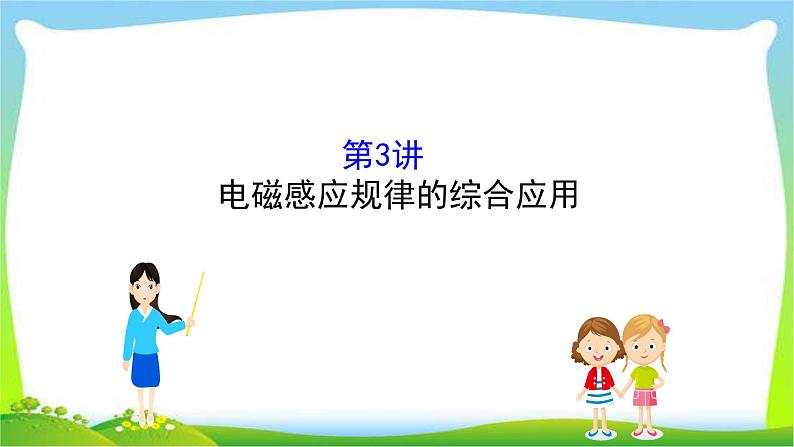 第3讲
电磁感应规律的综合应用